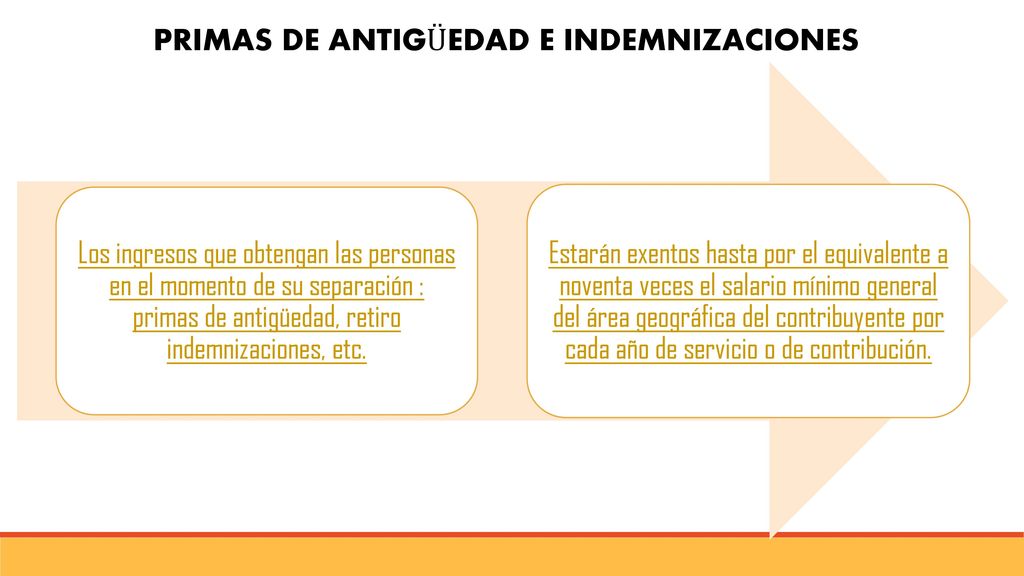 PRIMAS DE ANTIGÜEDAD E INDEMNIZACIONES

Los ingresos que obtengan las personas en el momento de su separación : primas de antigüedad, retiro indemnizaciones, etc.

Estarán exentos hasta por el equivalente a noventa veces el salario mínimo general del área geográfica del contribuyente por cada año de servicio o de contribución.